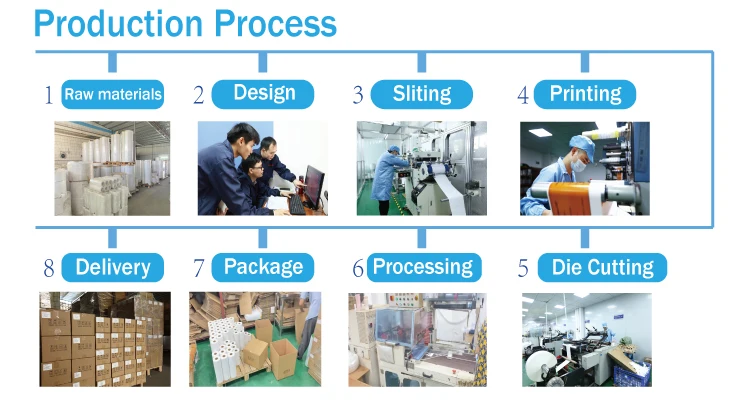 Production Process

1 Raw materials

2 Design

3 Sliting

4 Printing

8 Delivery

7 Package

6 Processing

5 Die Cutting